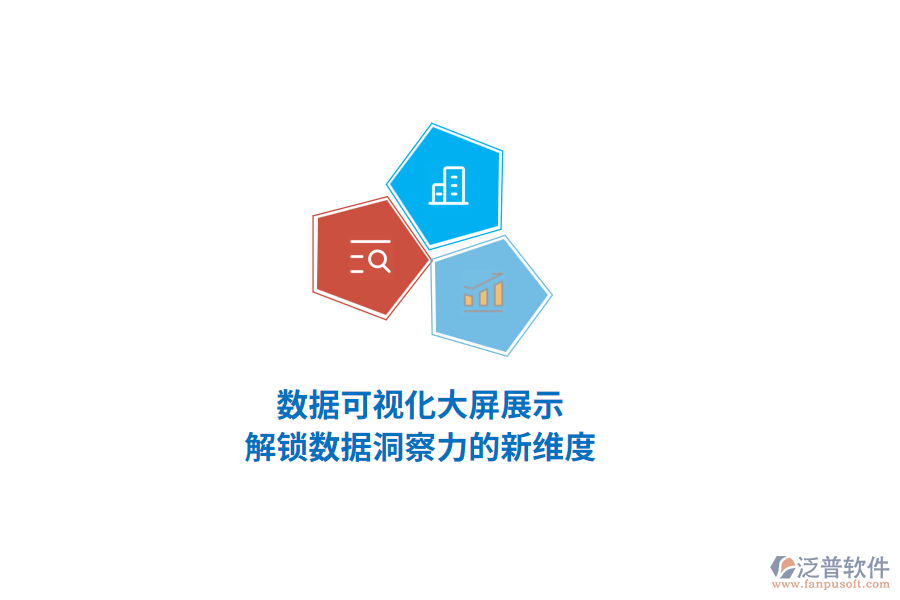 数据可视化大屏展示
解锁数据洞察力的新维度

泛普软件
www.fanpusoft.com